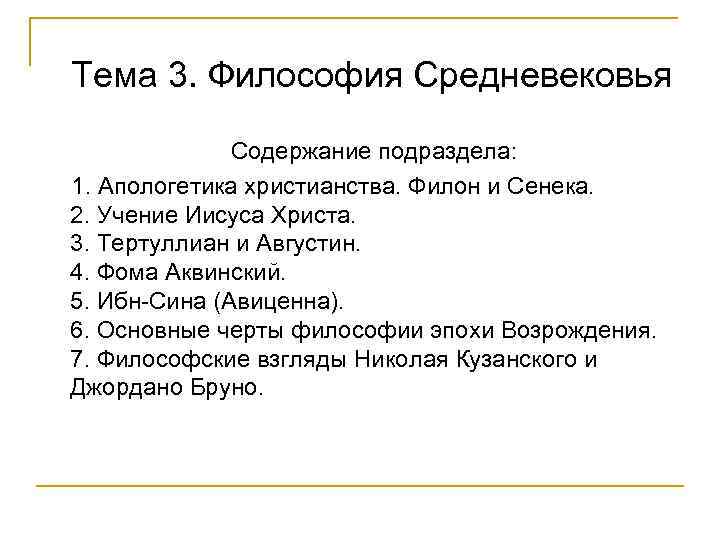 Тема 3. Философия Средневековья

Содержание подраздела:

1. Апологетика христианства. Филон и Сенека.
2. Учение Иисуса Христа.
3. Тертуллиан и Августин.
4. Фома Аквинский.
5. Ибн-Сина (Авиценна).
6. Основные черты философии эпохи Возрождения.
7. Философские взгляды Николая Кузанского и Джордано Бруно.